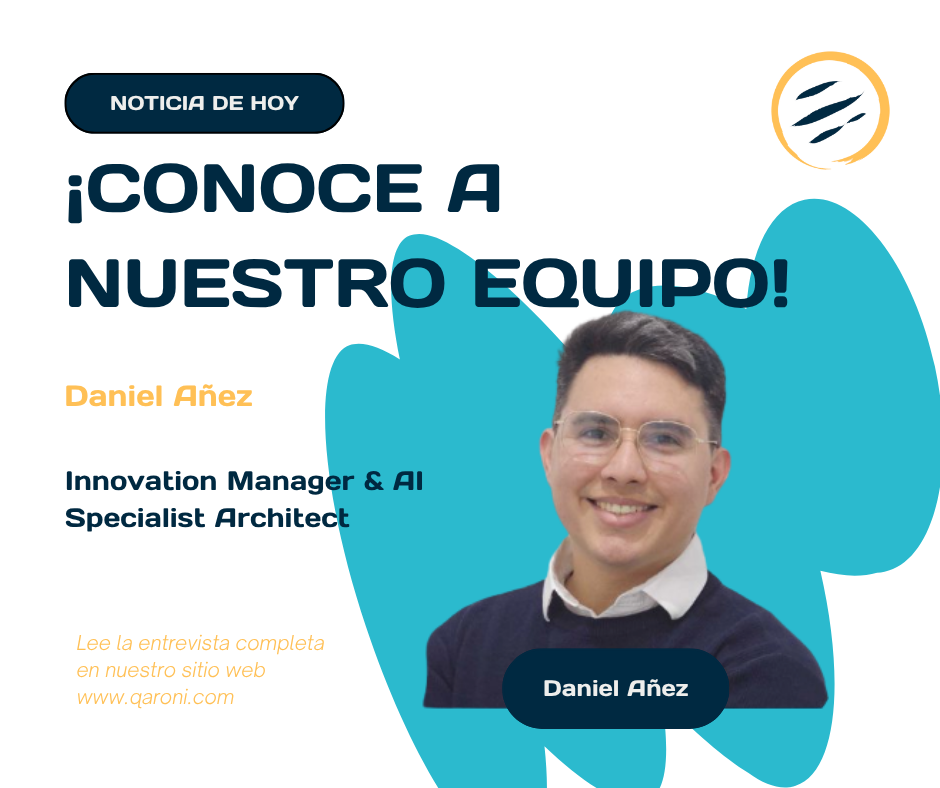 NOTICIA DE HOY

¡CONOCE A NUESTRO EQUIPO!

Daniel Añez

Innovation Manager & AI Specialist Architect

Lee la entrevista completa en nuestro sitio web www.qaroni.com

Daniel Añez